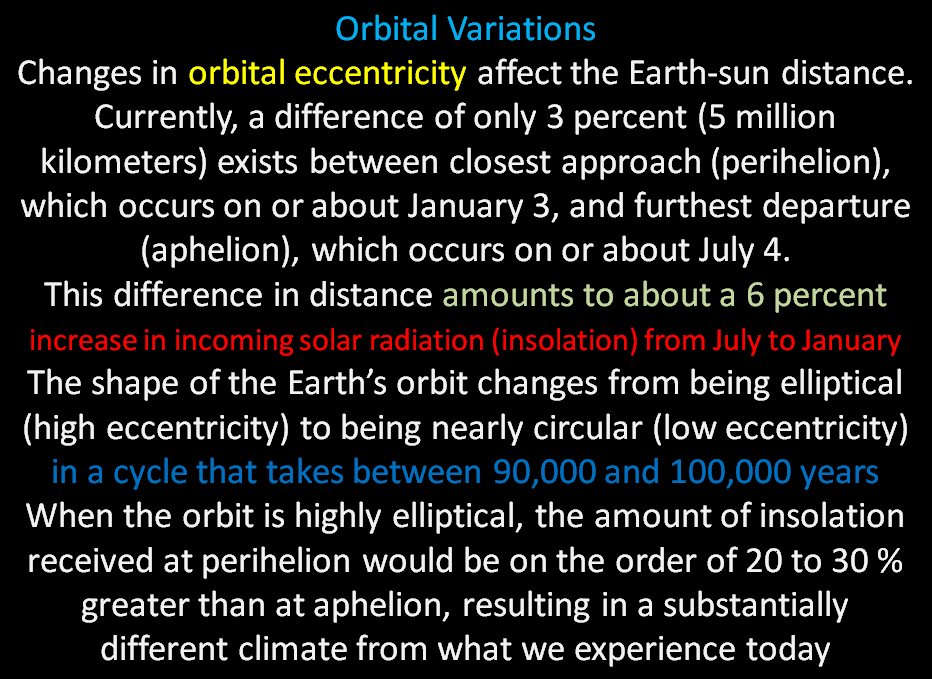 Orbital Variations

Changes in orbital eccentricity affect the Earth-sun distance. Currently, a difference of only 3 percent (5 million kilometers) exists between closest approach (perihelion), which occurs on or about January 3, and furthest departure (aphelion), which occurs on or about July 4.

This difference in distance amounts to about a 6 percent increase in incoming solar radiation (insolation) from July to January

The shape of the Earth's orbit changes from being elliptical (high eccentricity) to being nearly circular (low eccentricity) in a cycle that takes between 90,000 and 100,000 years

When the orbit is highly elliptical, the amount of insolation received at perihelion would be on the order of 20 to 30 % greater than at aphelion, resulting in a substantially different climate from what we experience today